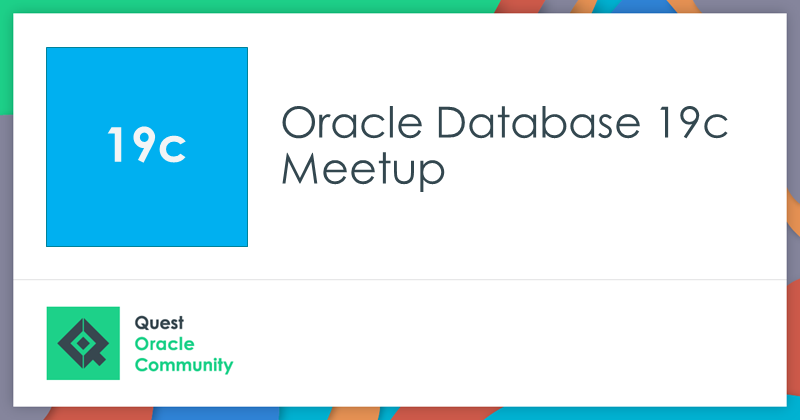 19c

Oracle Database 19c Meetup

Quest
Oracle
Community